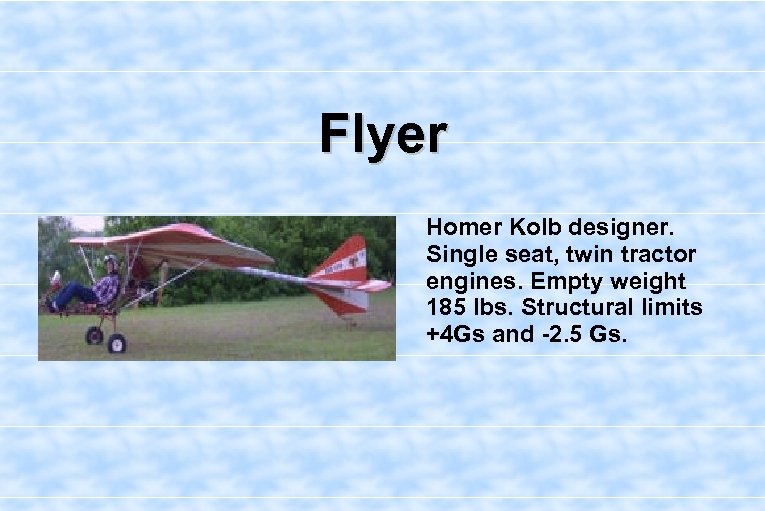 Flyer

Homer Kolb designer. Single seat, twin tractor engines. Empty weight 185 lbs. Structural limits +4Gs and -2.5 Gs.